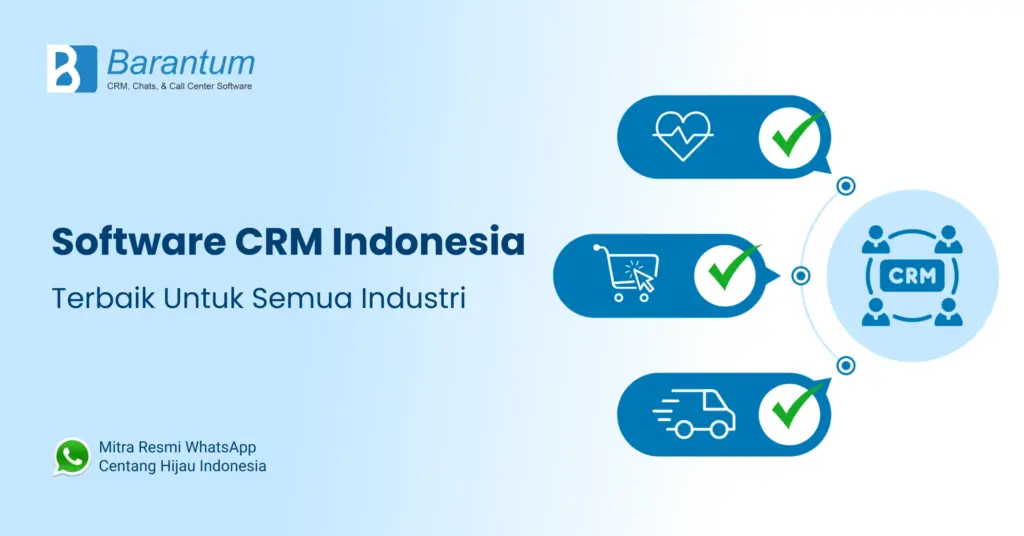 Barantum
CRM, Chats, & Call Center Software

Software CRM Indonesia
Terbaik Untuk Semua Industri

CRM

Mitra Resmi WhatsApp
Centang Hijau Indonesia